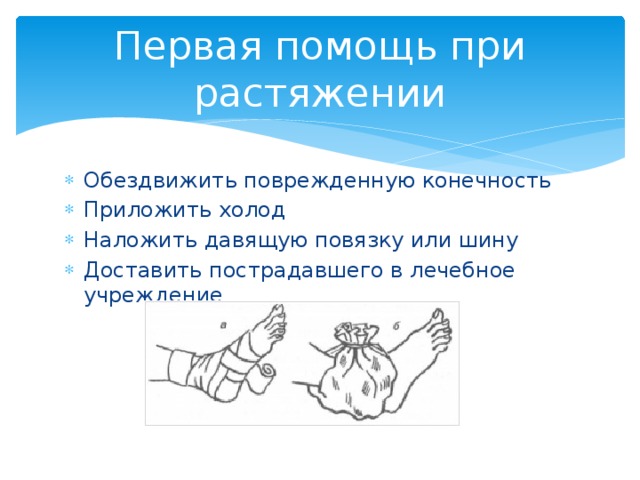 Первая помощь при растяжении

Обездвижить поврежденную конечность
Приложить холод
Наложить давящую повязку или шину
Доставить пострадавшего в лечебное учреждение

а
б